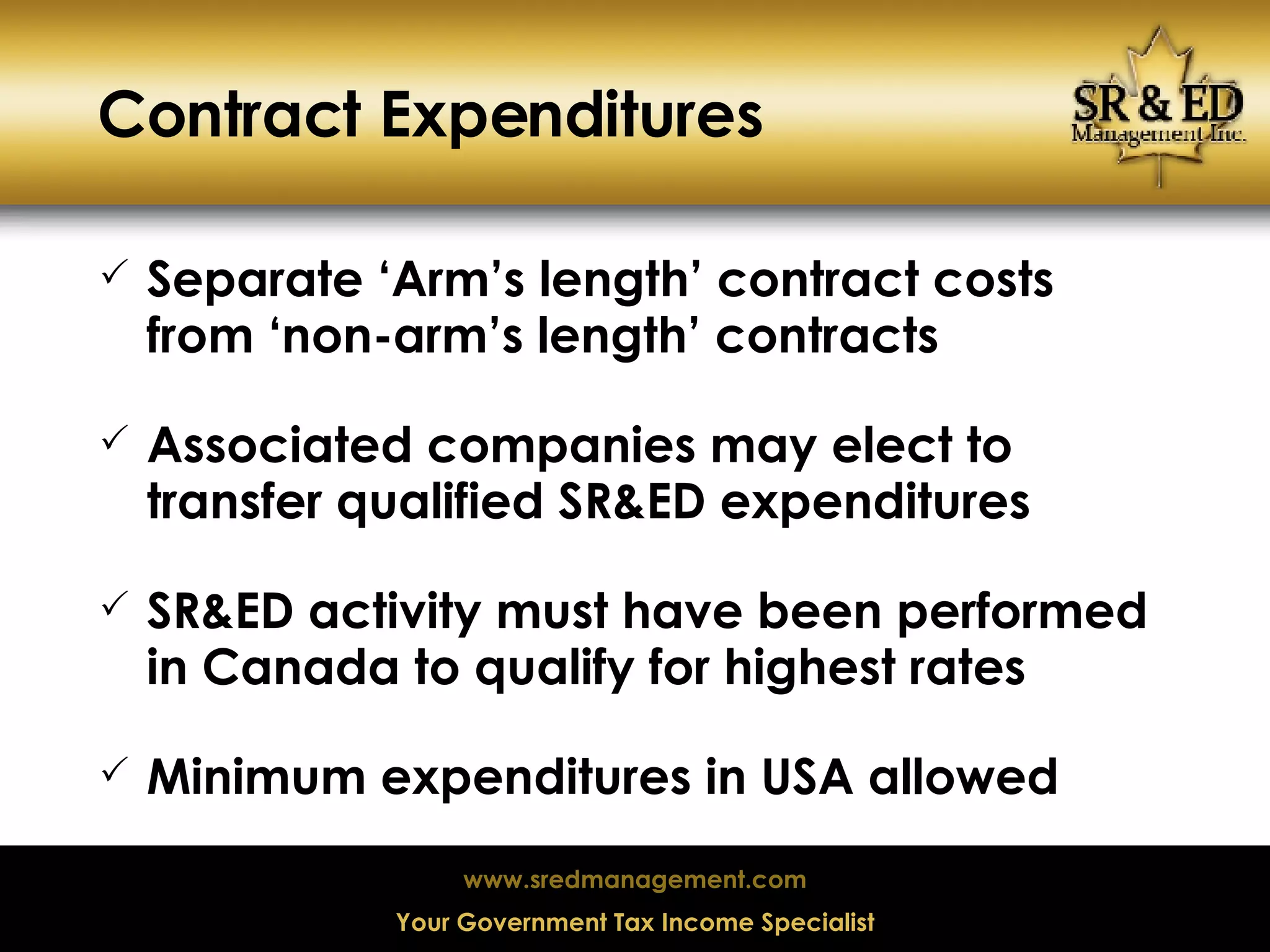 Contract Expenditures

SR & ED
Management Inc.

✓ Separate ‘Arm’s length’ contract costs from ‘non-arm’s length’ contracts

✓ Associated companies may elect to transfer qualified SR&ED expenditures

✓ SR&ED activity must have been performed in Canada to qualify for highest rates

✓ Minimum expenditures in USA allowed

www.sredmanagement.com

Your Government Tax Income Specialist